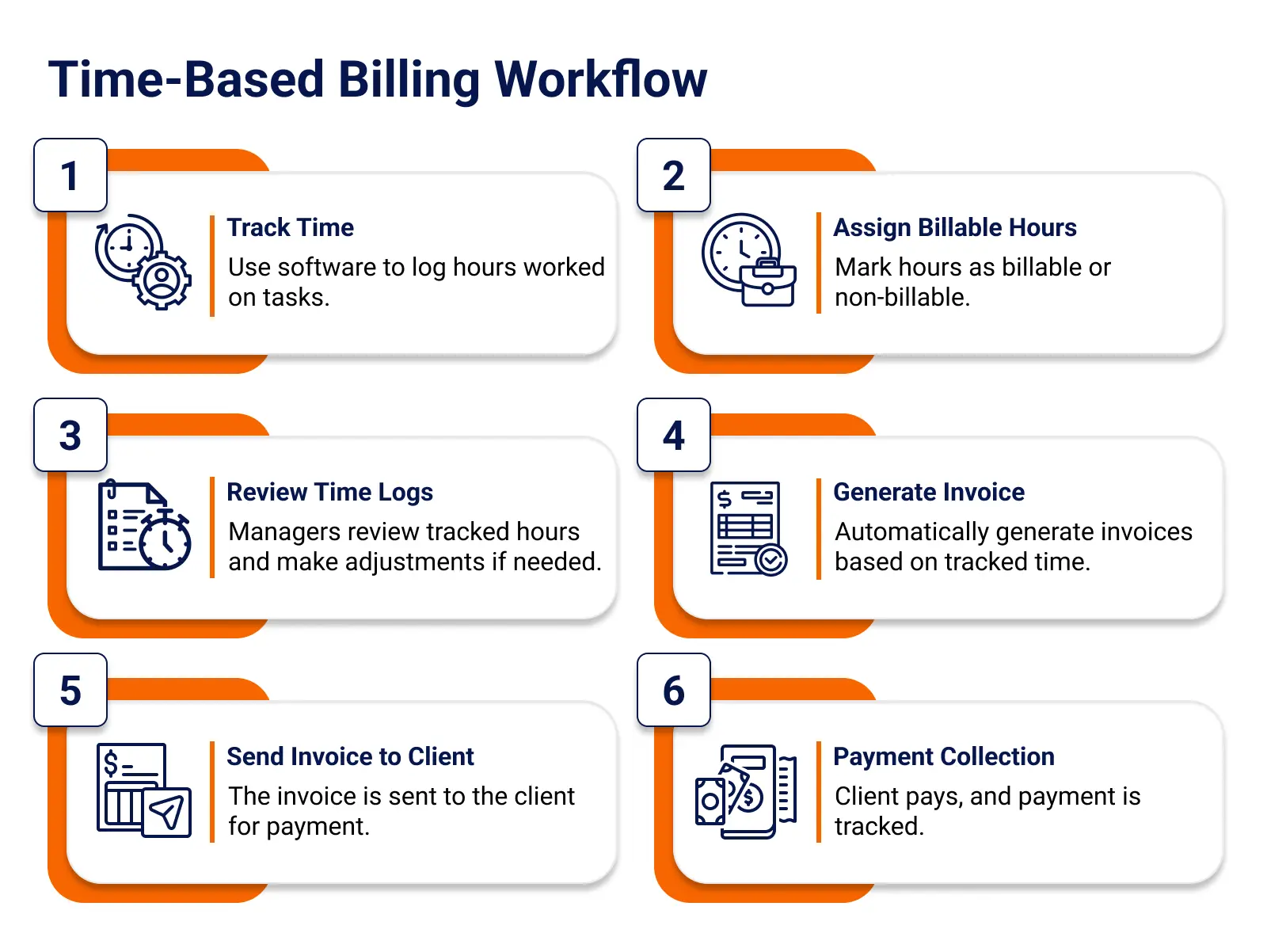 Time-Based Billing Workflow

1

Track Time

Use software to log hours worked on tasks.

2

Assign Billable Hours

Mark hours as billable or non-billable.

3

Review Time Logs

Managers review tracked hours and make adjustments if needed.

4

Generate Invoice

Automatically generate invoices based on tracked time.

5

Send Invoice to Client

The invoice is sent to the client for payment.

6

Payment Collection

Client pays, and payment is tracked.